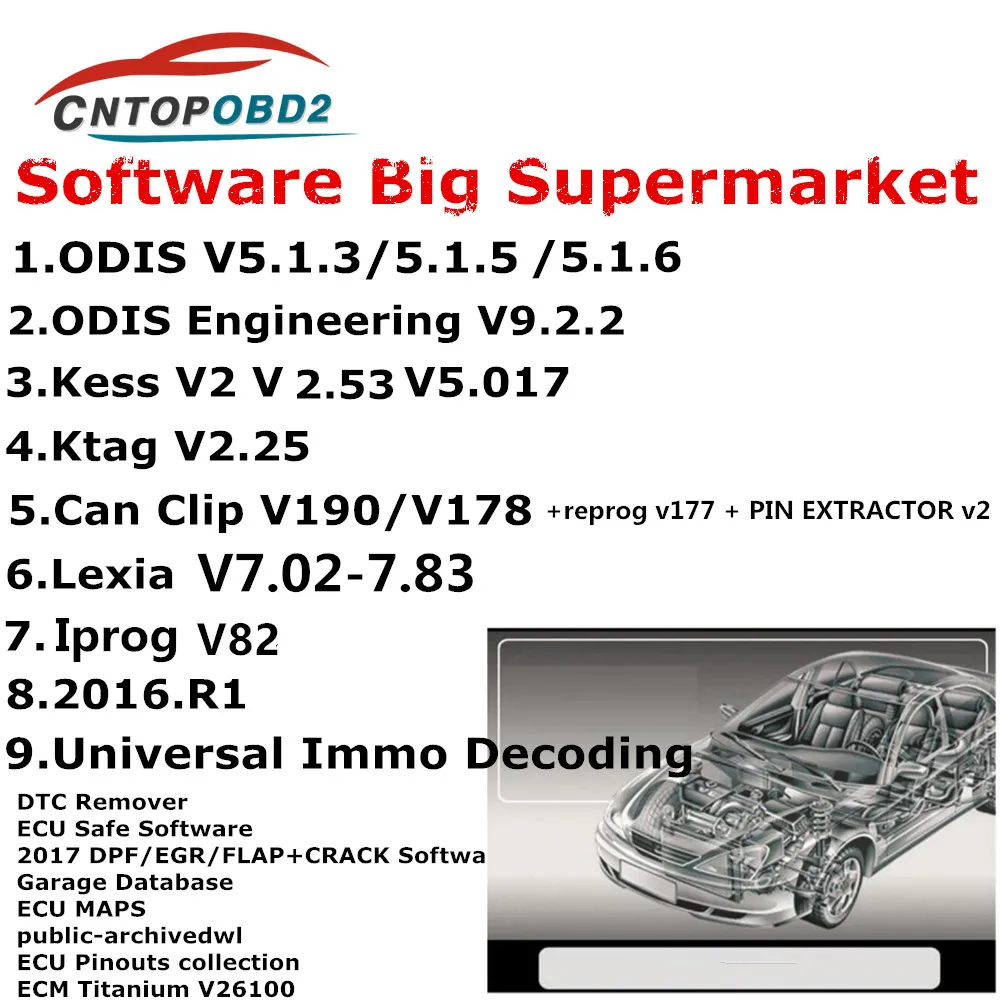 CNTOPOBD2

Software Big Supermarket

1.ODIS V5.1.3/5.1.5 /5.1.6

2.ODIS Engineering V9.2.2

3.Kess V2 V 2.53 V5.017

4.Ktag V2.25

5.Can Clip V190/V178 +reprog v177 + PIN EXTRACTOR v2

6.Lexia V7.02-7.83

7.Iprog V82

8.2016.R1

9.Universal Immo Decoding

DTC Remover
ECU Safe Software
2017 DPF/EGR/FLAP+CRACK Softwa
Garage Database
ECU MAPS
public-archivedwl
ECU Pinouts collection
ECM Titanium V26100